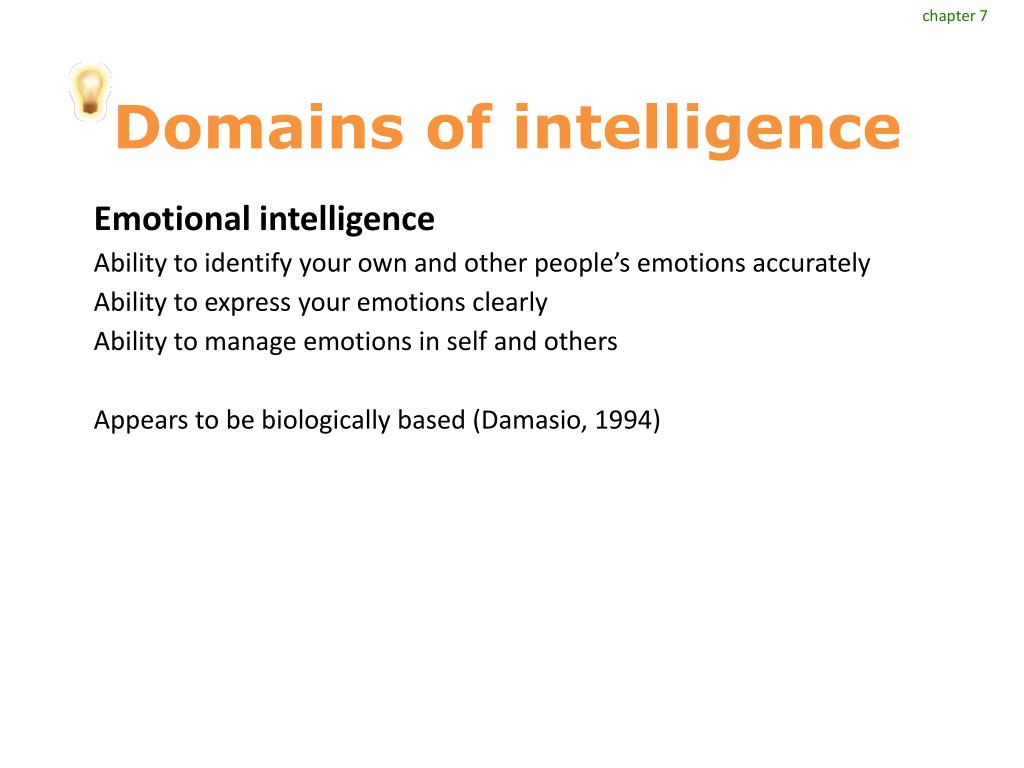 chapter 7

Domains of intelligence

Emotional intelligence
Ability to identify your own and other people’s emotions accurately
Ability to express your emotions clearly
Ability to manage emotions in self and others

Appears to be biologically based (Damasio, 1994)